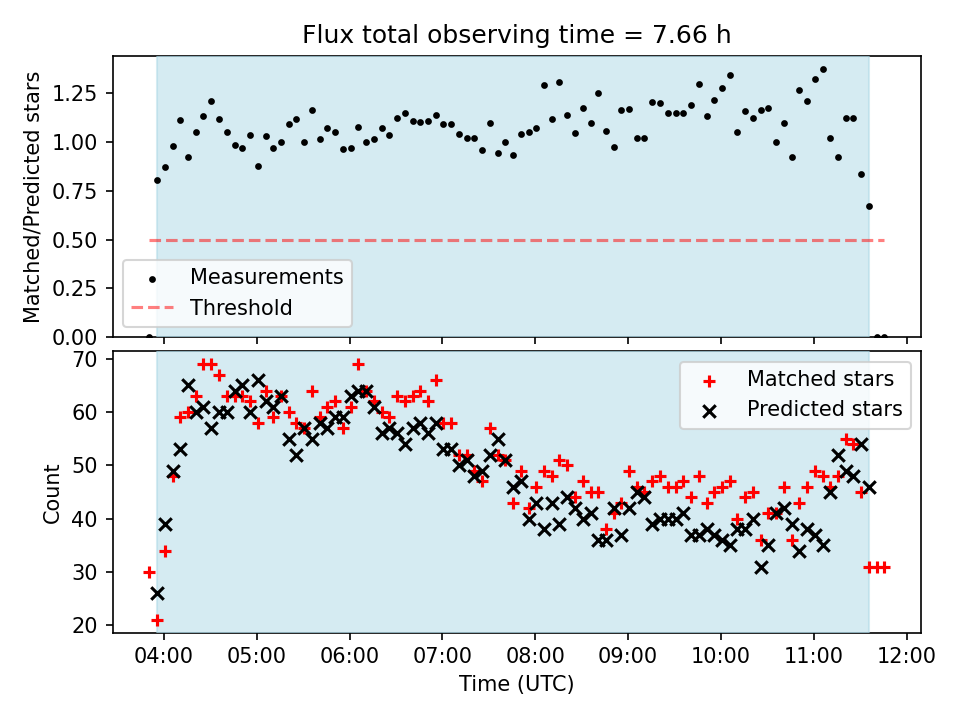 Flux total observing time = 7.66 h

Matched/Predicted stars

1.25
1.00
0.75
0.50
0.25
0.00

Measurements
Threshold

Count

70
60
50
40
30
20

Matched stars
Predicted stars

04:00 05:00 06:00 07:00 08:00 09:00 10:00 11:00 12:00

Time (UTC)